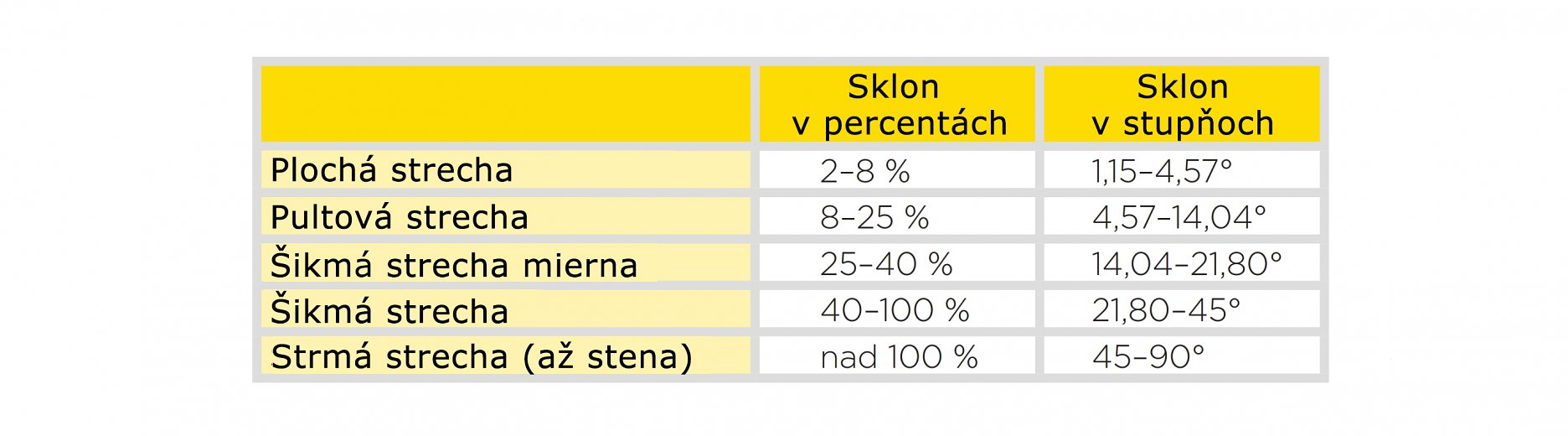 |  | Sklon v percentách | Sklon v stupňoch |
|---|---|---|
| Plochá strecha | 2–8 % | 1,15–4,57° |
| Pultová strecha | 8–25 % | 4,57–14,04° |
| Šikmá strecha mierna | 25–40 % | 14,04–21,80° |
| Šikmá strecha | 40–100 % | 21,80–45° |
| Strmá strecha (až stena) | nad 100 % | 45–90° |